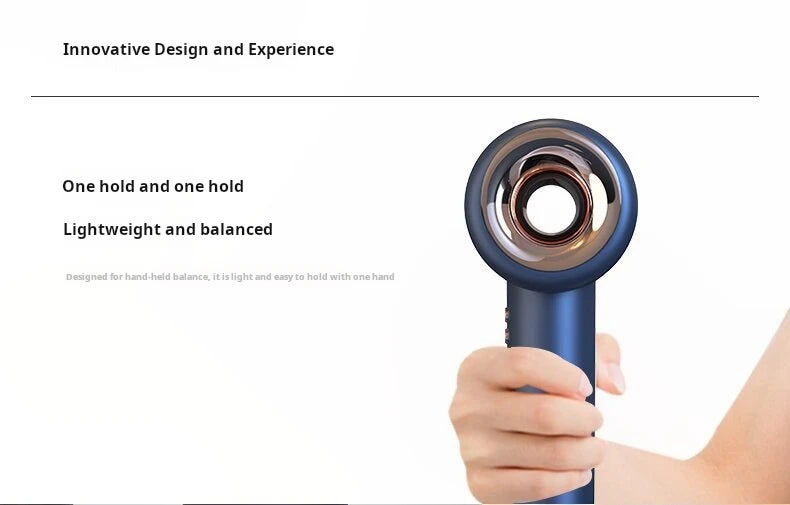 Innovative Design and Experience

One hold and one hold

Lightweight and balanced

Designed for hand-held balance, it is light and easy to hold with one hand